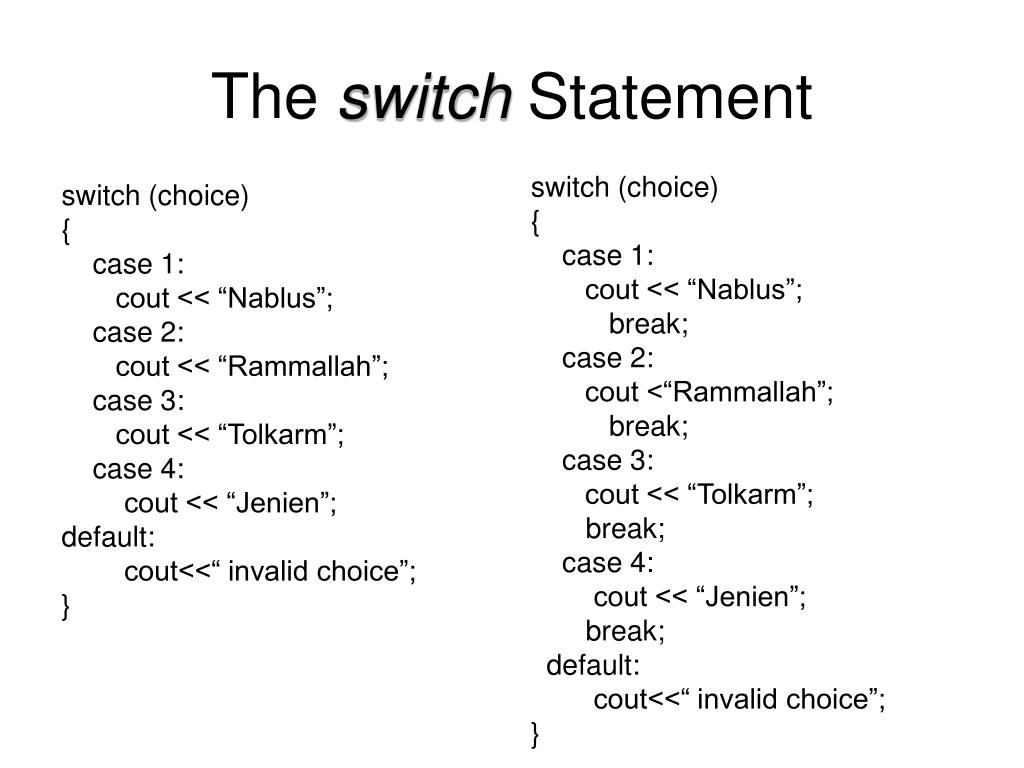 The switch Statement

switch (choice)
{
case 1:
cout << “Nablus”;
case 2:
cout << “Rammallah”;
case 3:
cout << “Tolkarm”;
case 4:
cout << “Jenien”;
default:
cout<<“ invalid choice”;
}

switch (choice)
{
case 1:
cout << “Nablus”;
break;
case 2:
cout <“Rammallah”;
break;
case 3:
cout << “Tolkarm”;
break;
case 4:
cout << “Jenien”;
break;
default:
cout<<“ invalid choice”;
}